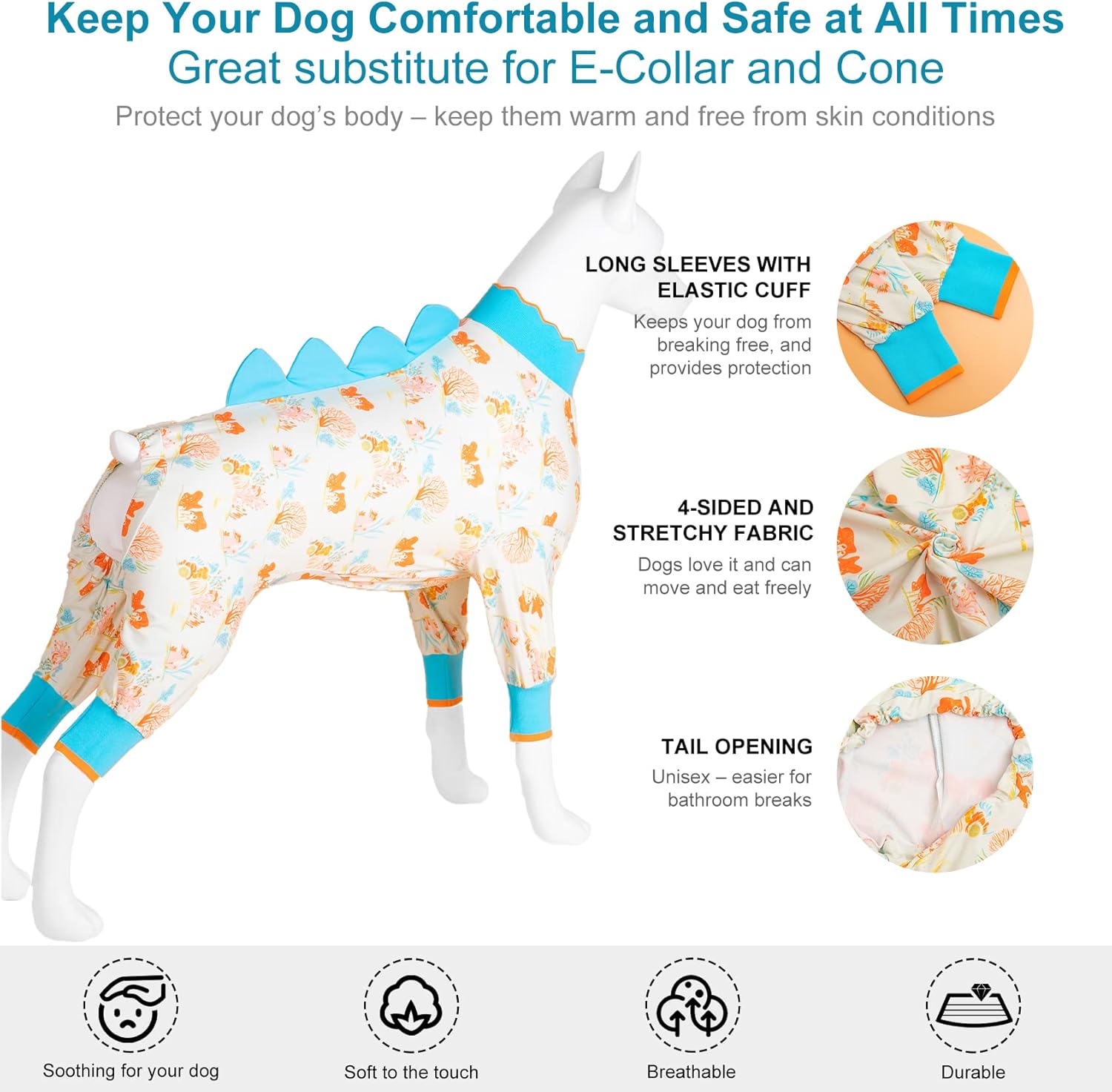 Keep Your Dog Comfortable and Safe at All Times
Great substitute for E-Collar and Cone
Protect your dog's body – keep them warm and free from skin conditions

LONG SLEEVES WITH ELASTIC CUFF
Keeps your dog from breaking free, and provides protection

4-SIDED AND STRETCHY FABRIC
Dogs love it and can move and eat freely

TAIL OPENING
Unisex – easier for bathroom breaks

Soothing for your dog

Soft to the touch

Breathable

Durable